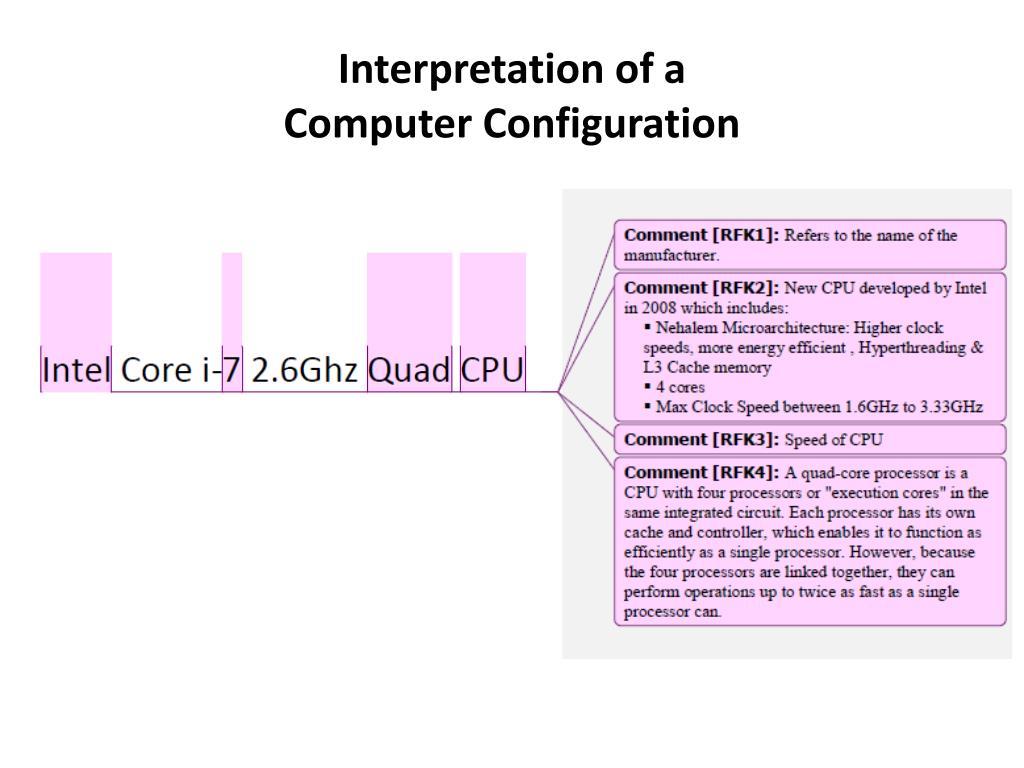 Interpretation of a
Computer Configuration

Intel Core i-7 2.6Ghz Quad CPU

Comment [RFK1]: Refers to the name of the manufacturer.

Comment [RFK2]: New CPU developed by Intel in 2008 which includes:
▪ Nehalem Microarchitecture: Higher clock speeds, more energy efficient , Hyperthreading & L3 Cache memory
▪ 4 cores
▪ Max Clock Speed between 1.6GHz to 3.33GHz

Comment [RFK3]: Speed of CPU

Comment [RFK4]: A quad-core processor is a CPU with four processors or "execution cores" in the same integrated circuit. Each processor has its own cache and controller, which enables it to function as efficiently as a single processor. However, because the four processors are linked together, they can perform operations up to twice as fast as a single processor can.